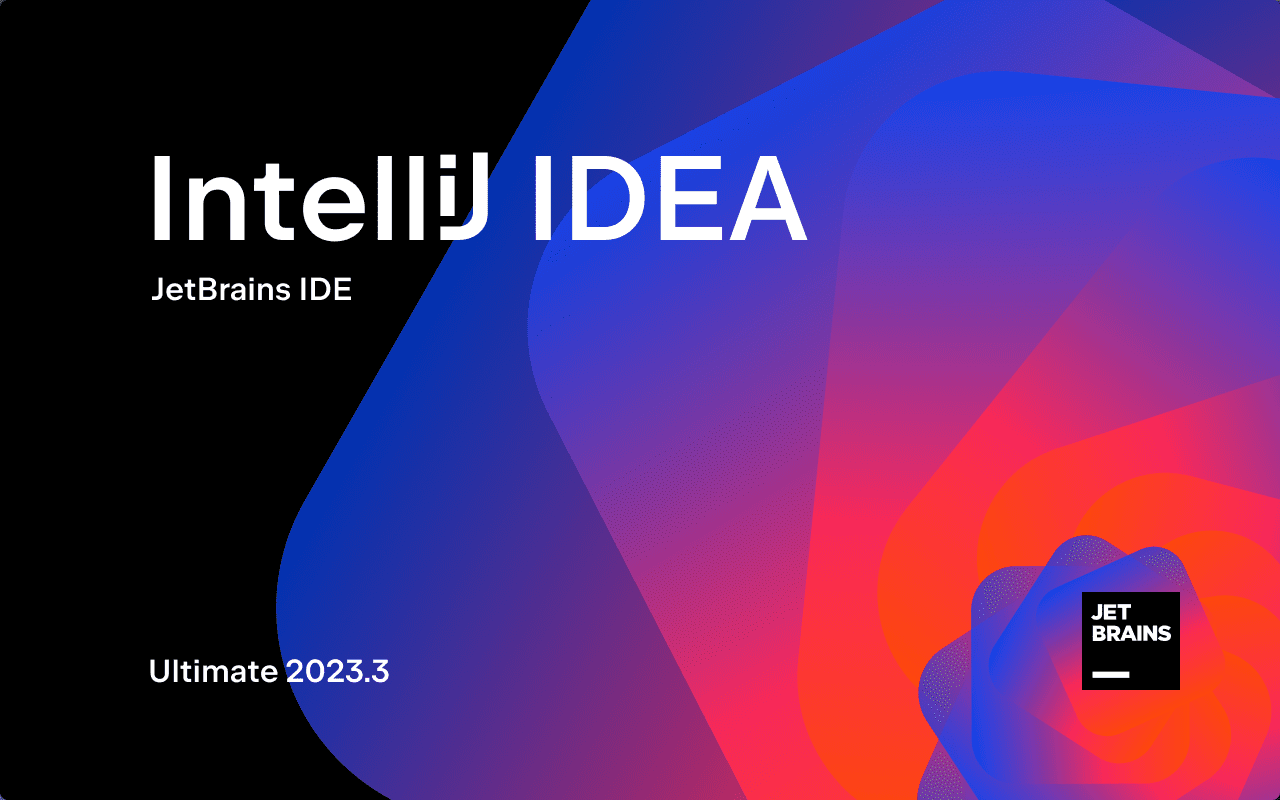 IntelliJ IDEA

JetBrains IDE

Ultimate 2023.3

JET
BRAINS